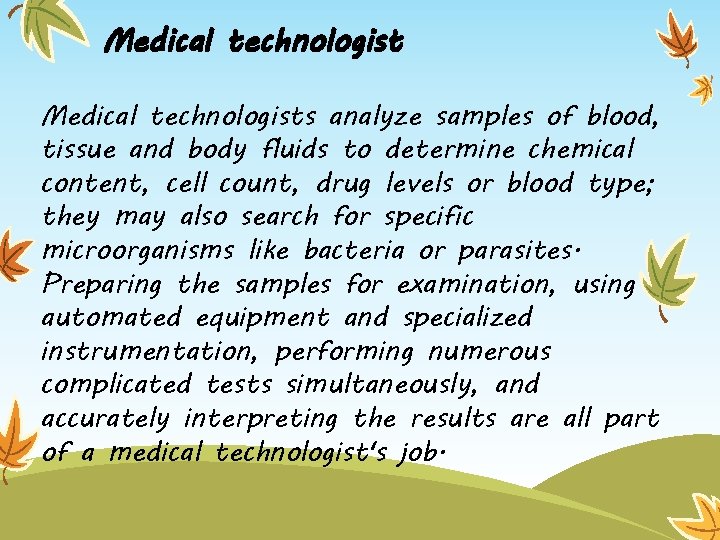 Medical technologist

Medical technologists analyze samples of blood, tissue and body fluids to determine chemical content, cell count, drug levels or blood type; they may also search for specific microorganisms like bacteria or parasites. Preparing the samples for examination, using automated equipment and specialized instrumentation, performing numerous complicated tests simultaneously, and accurately interpreting the results are all part of a medical technologist's job.